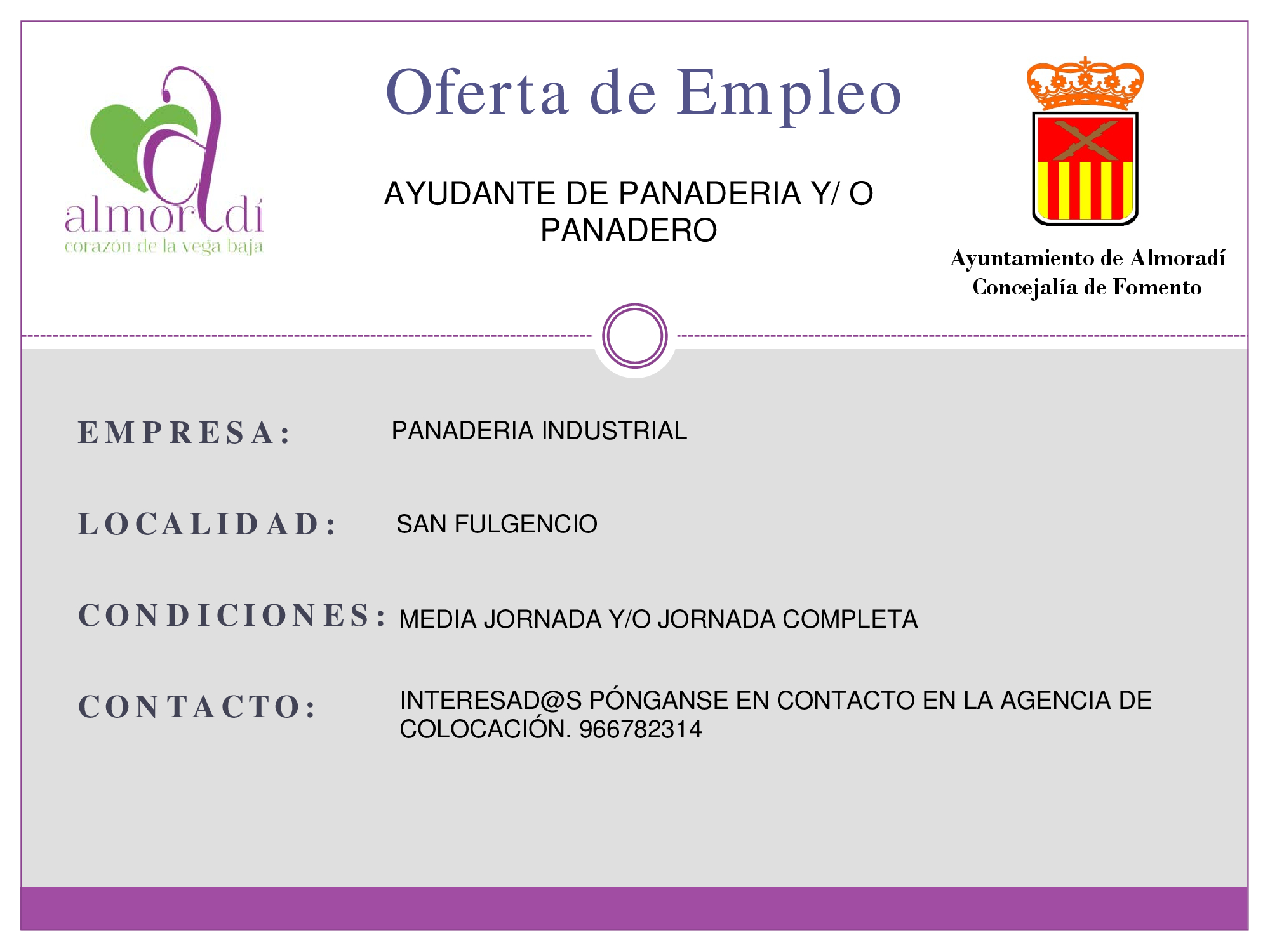 almoradí
corazón de la vega baja

Oferta de Empleo

AYUDANTE DE PANADERIA Y/ O PANADERO

Ayuntamiento de Almoradí
Concejalía de Fomento

EMPRESA: PANADERIA INDUSTRIAL

LOCALIDAD: SAN FULGENCIO

CONDICIONES: MEDIA JORNADA Y/O JORNADA COMPLETA

CONTACTO: INTERESAD@S PÓNGANSE EN CONTACTO EN LA AGENCIA DE COLOCACIÓN. 966782314